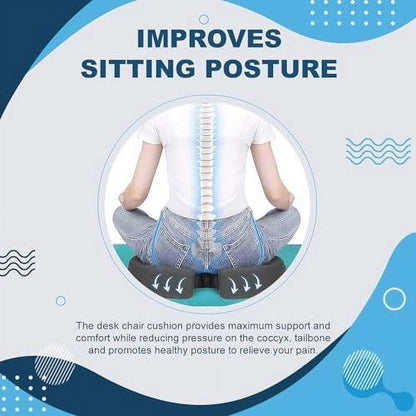 IMPROVES SITTING POSTURE

The desk chair cushion provides maximum support and comfort while reducing pressure on the coccyx, tailbone and promotes healthy posture to relieve your pain.